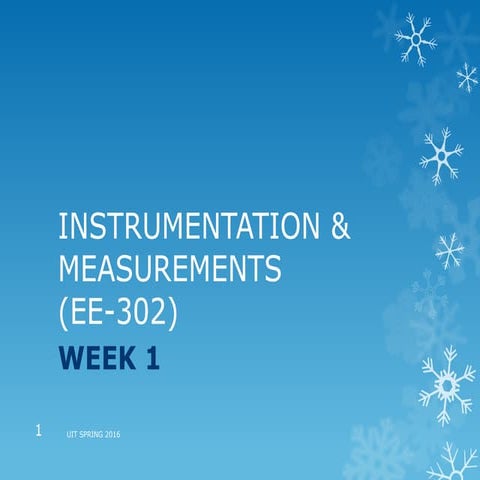 INSTRUMENTATION & MEASUREMENTS (EE-302)

WEEK 1

1

UIT SPRING 2016